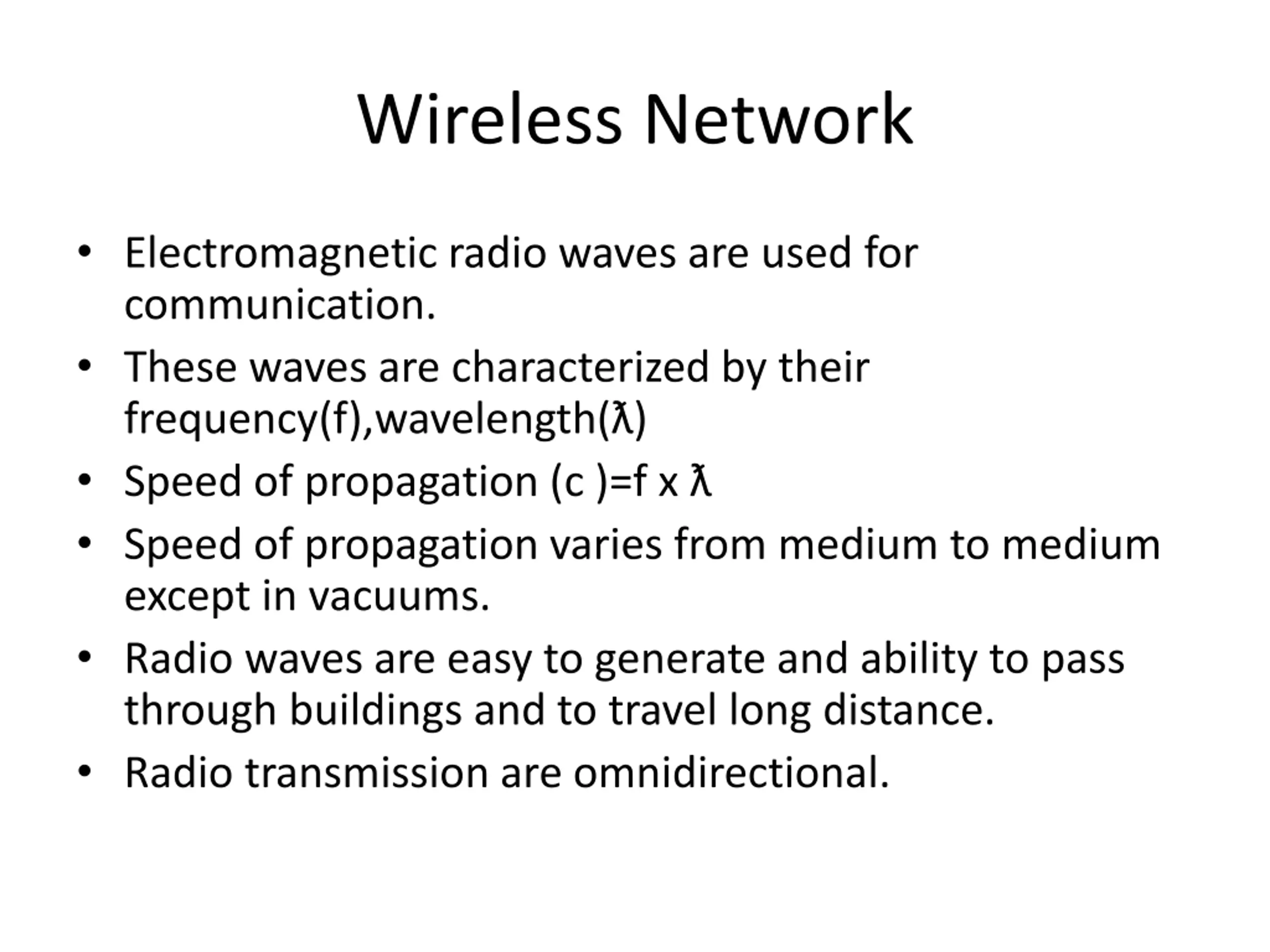 Wireless Network

• Electromagnetic radio waves are used for communication.
• These waves are characterized by their frequency(f),wavelength(ƛ)
• Speed of propagation (c )=f x ƛ
• Speed of propagation varies from medium to medium except in vacuums.
• Radio waves are easy to generate and ability to pass through buildings and to travel long distance.
• Radio transmission are omnidirectional.